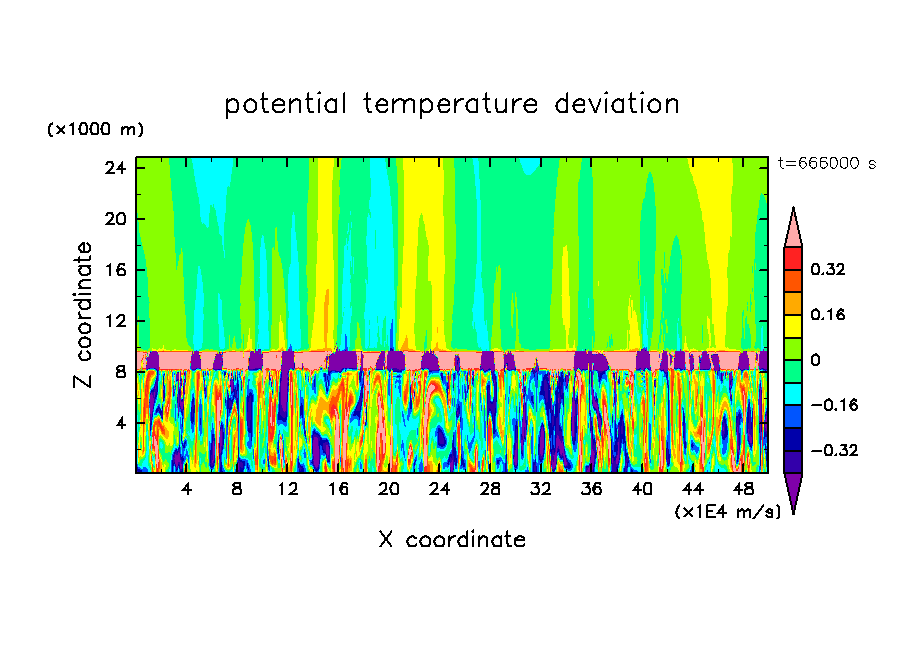 potential temperature deviation

(×1000 m)

t=666000 s

Z coordinate

24
20
16
12
8
4

4 8 12 16 20 24 28 32 36 40 44 48

(×1E4 m/s)

X coordinate

0.32
0.16
0
−0.16
−0.32